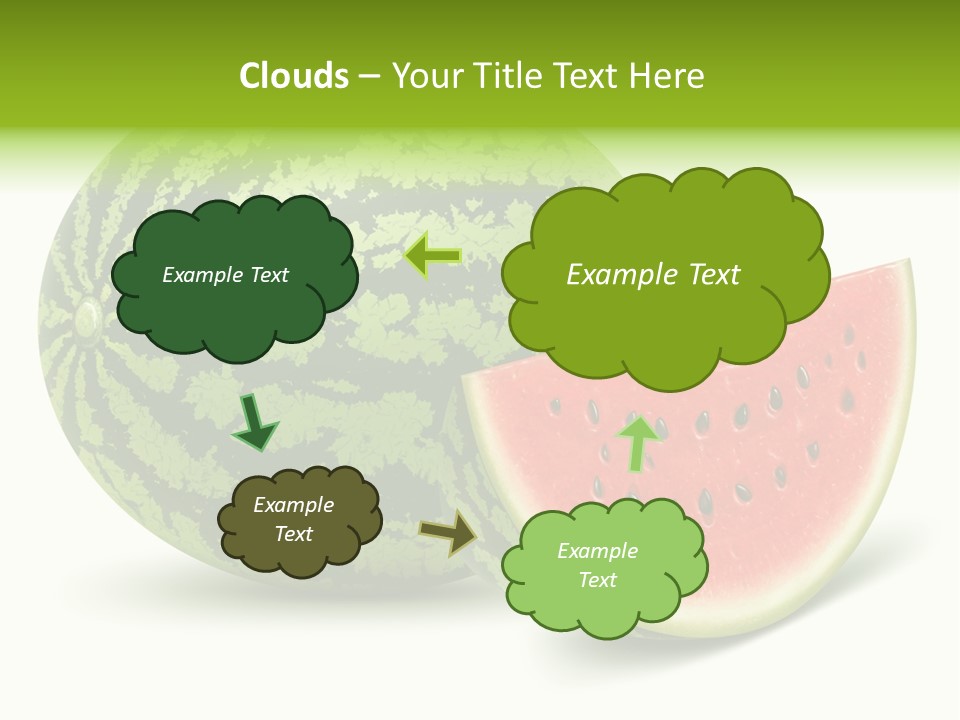 Clouds – Your Title Text Here

Example Text

Example Text

Example Text

Example Text